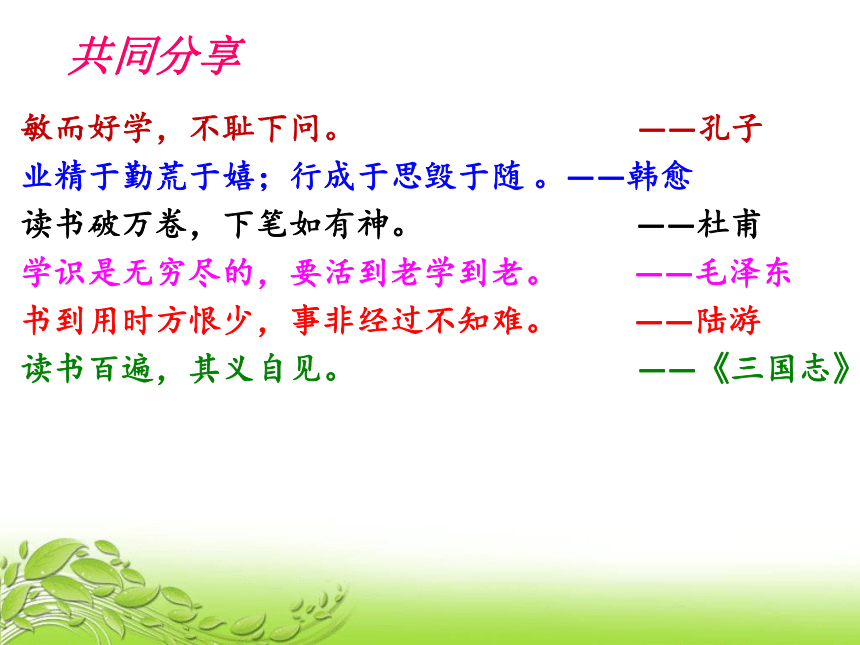 共同分享

敏而好学，不耻下问。 ——孔子

业精于勤荒于嬉；行成于思毁于随 。——韩愈

读书破万卷，下笔如有神。 ——杜甫

学识是无穷尽的，要活到老学到老。 ——毛泽东

书到用时方恨少，事非经过不知难。 ——陆游

读书百遍，其义自见。 ——《三国志》